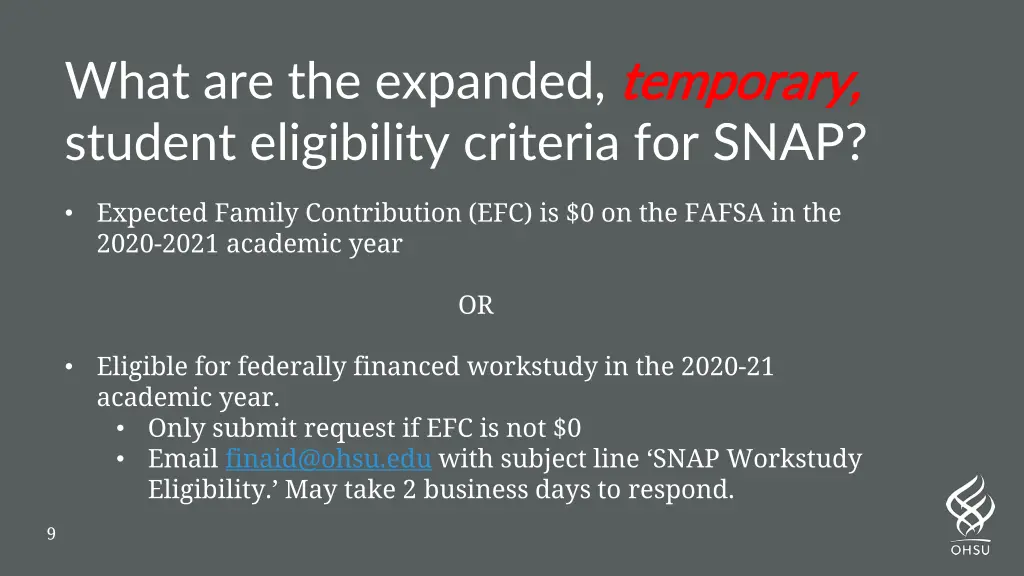 What are the expanded, temporary, student eligibility criteria for SNAP?

• Expected Family Contribution (EFC) is \$0 on the FAFSA in the 2020-2021 academic year

OR

• Eligible for federally financed workstudy in the 2020-21 academic year.
 • Only submit request if EFC is not \$0
 • Email finaid@ohsu.edu with subject line ‘SNAP Workstudy Eligibility.’ May take 2 business days to respond.

9

OHSU